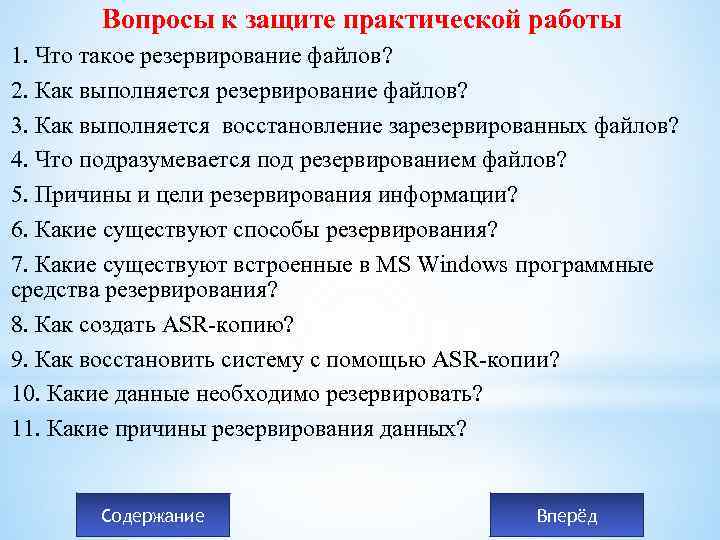 Вопросы к защите практической работы

1. Что такое резервирование файлов?

2. Как выполняется резервирование файлов?

3. Как выполняется восстановление зарезервированных файлов?

4. Что подразумевается под резервированием файлов?

5. Причины и цели резервирования информации?

6. Какие существуют способы резервирования?

7. Какие существуют встроенные в MS Windows программные средства резервирования?

8. Как создать ASR-копию?

9. Как восстановить систему с помощью ASR-копии?

10. Какие данные необходимо резервировать?

11. Какие причины резервирования данных?

Содержание

Вперёд